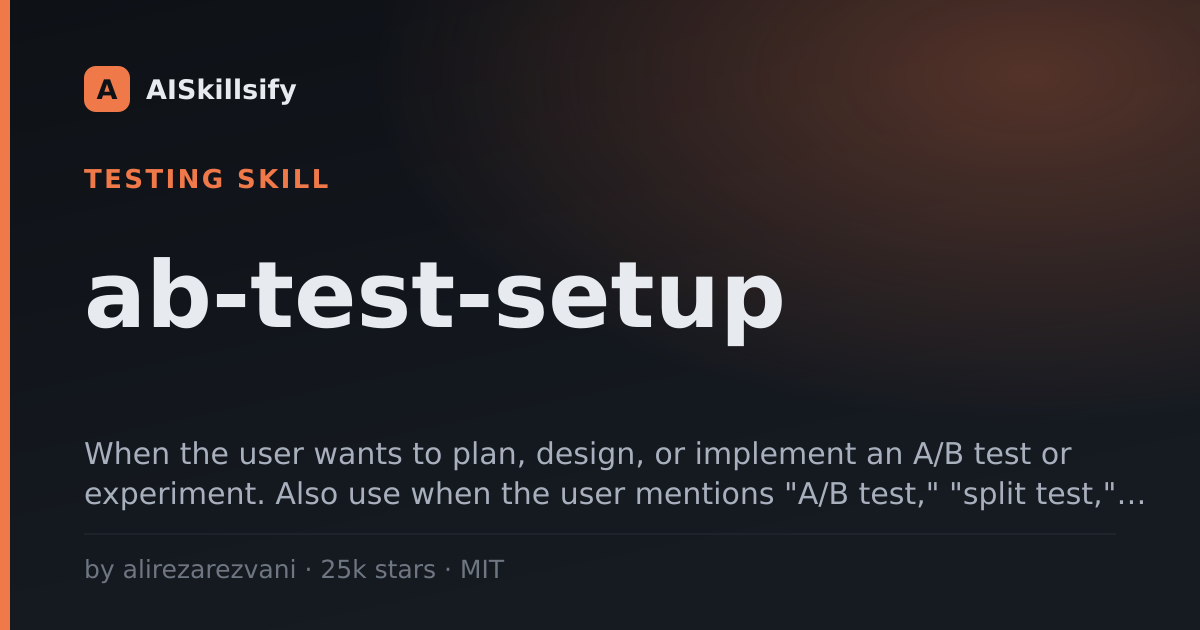 A AISkillsify

TESTING SKILL

ab-test-setup

When the user wants to plan, design, or implement an A/B test or experiment. Also use when the user mentions "A/B test," "split test,"…

by alirezarezvani · 25k stars · MIT